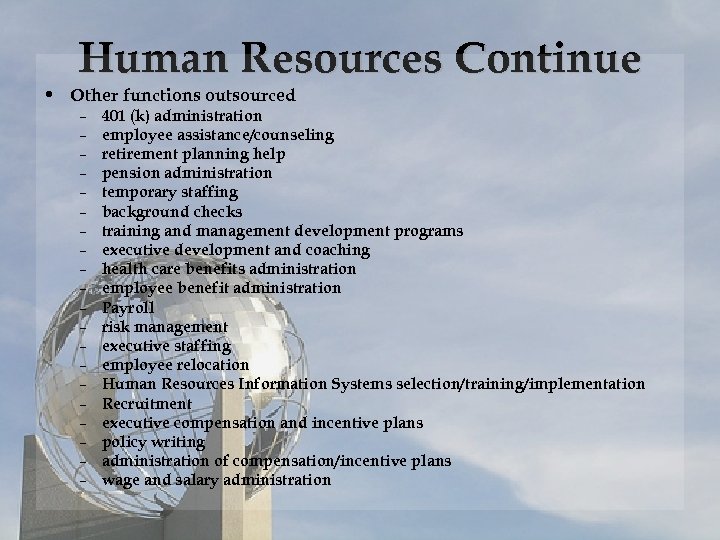 Human Resources Continue

• Other functions outsourced
  – 401 (k) administration
  – employee assistance/counseling
  – retirement planning help
  – pension administration
  – temporary staffing
  – background checks
  – training and management development programs
  – executive development and coaching
  – health care benefits administration
  – employee benefit administration
  – Payroll
  – risk management
  – executive staffing
  – employee relocation
  – Human Resources Information Systems selection/training/implementation
  – Recruitment
  – executive compensation and incentive plans
  – policy writing
  – administration of compensation/incentive plans
  – wage and salary administration